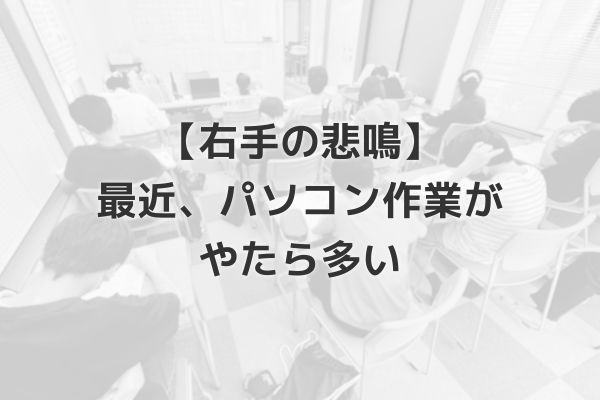 【右手の悲鳴】
最近、パソコン作業が
やたら多い